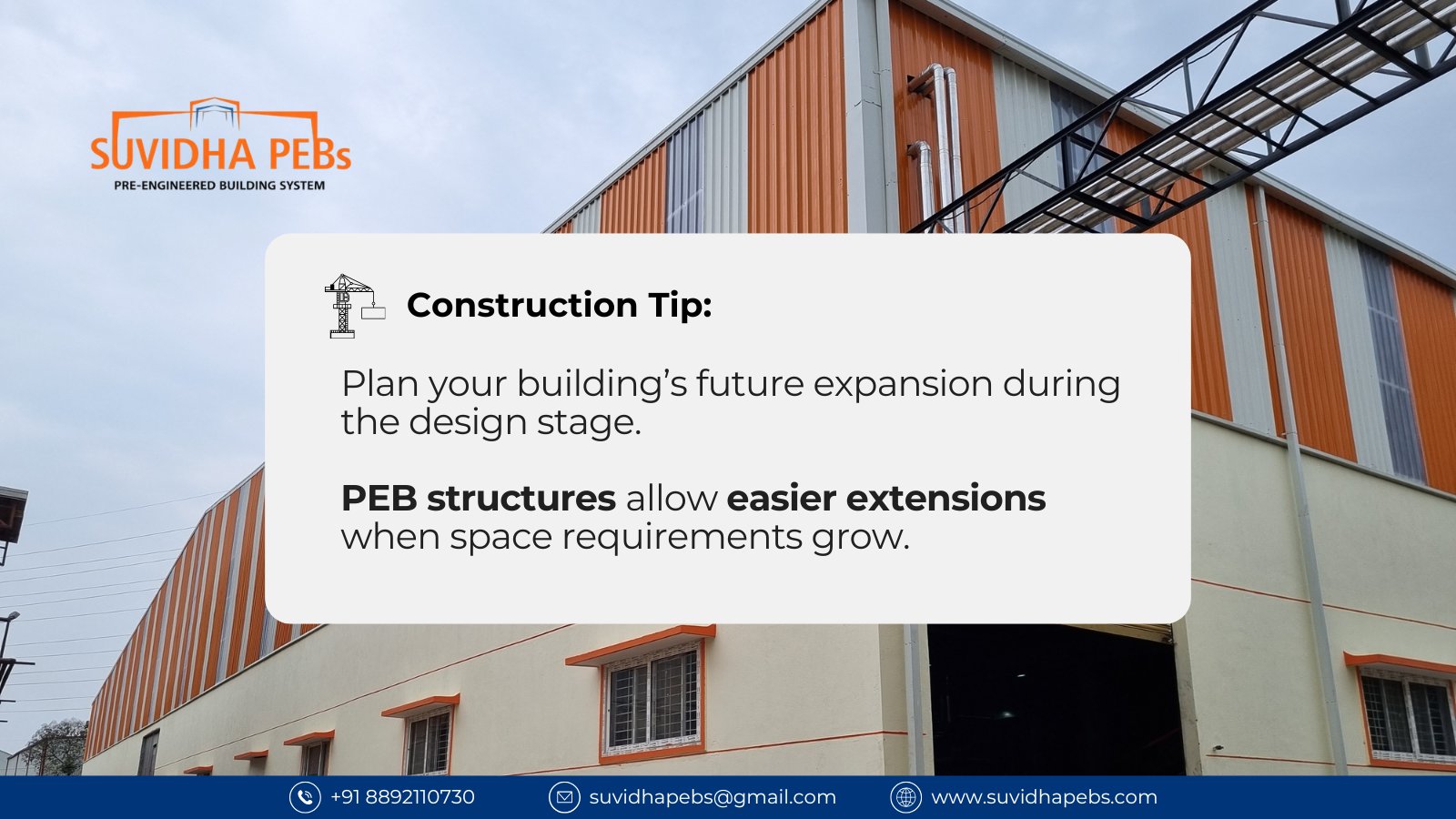 SUVIDHA PEBs
PRE-ENGINEERED BUILDING SYSTEM

Construction Tip:

Plan your building's future expansion during the design stage.

PEB structures allow easier extensions when space requirements grow.

+91 8892110730 suvidhapebs@gmail.com www.suvidhapebs.com